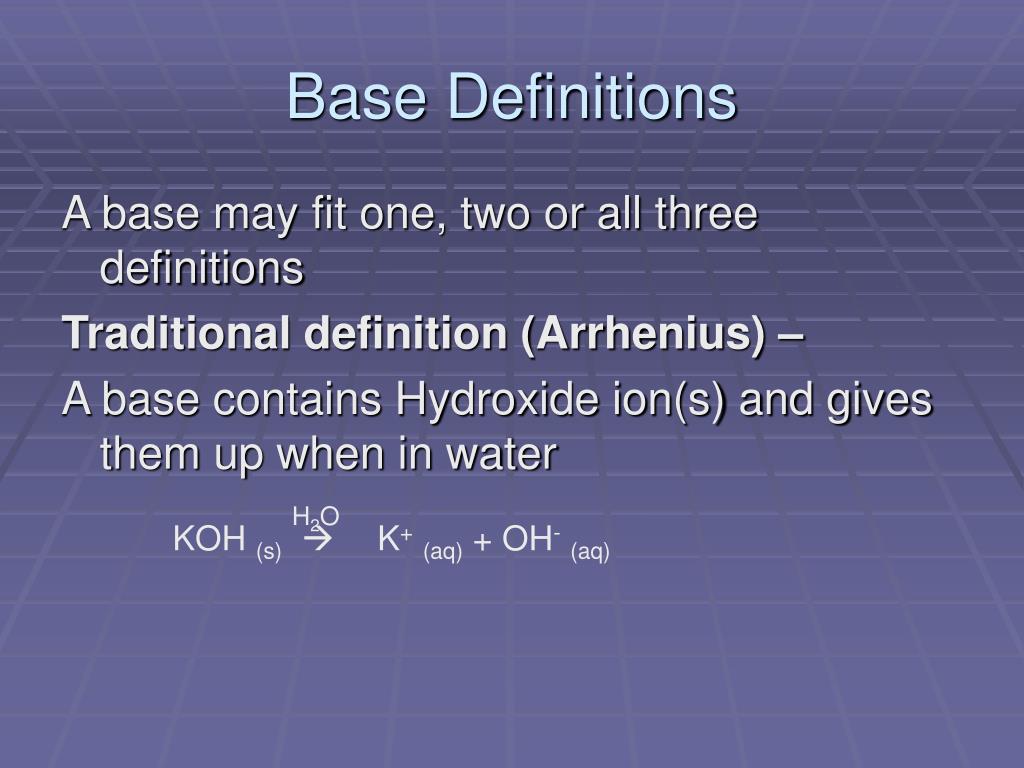 Base Definitions

A base may fit one, two or all three definitions

Traditional definition (Arrhenius) –

A base contains Hydroxide ion(s) and gives them up when in water

$KOH_{(s)} \xrightarrow{H_2O} K^+_{(aq)} + OH^-_{(aq)}$